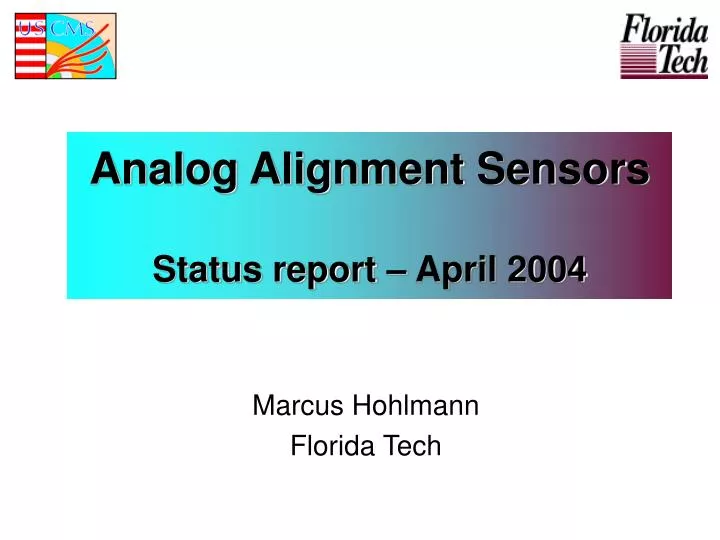 US CMS

Florida Tech

Analog Alignment Sensors

Status report – April 2004

Marcus Hohlmann
Florida Tech